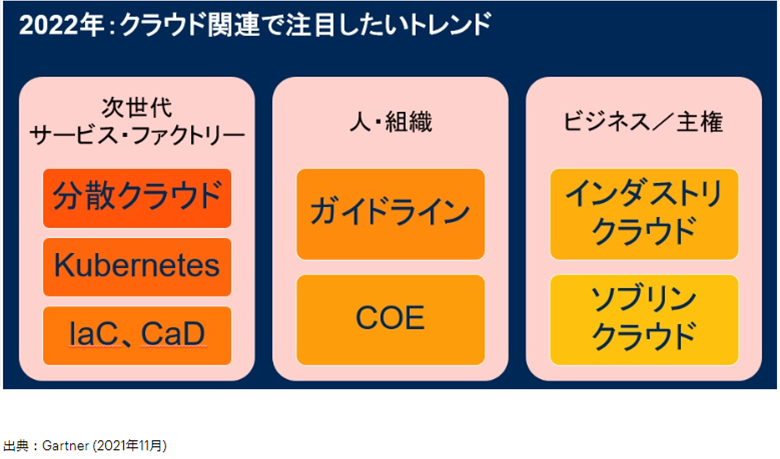 2022年：クラウド関連で注目したいトレンド

次世代
サービス・ファクトリー

分散クラウド

Kubernetes

IaC、CaD

人・組織

ガイドライン

COE

ビジネス／主権

インダストリ
クラウド

ソブリン
クラウド

出典：Gartner (2021年11月)